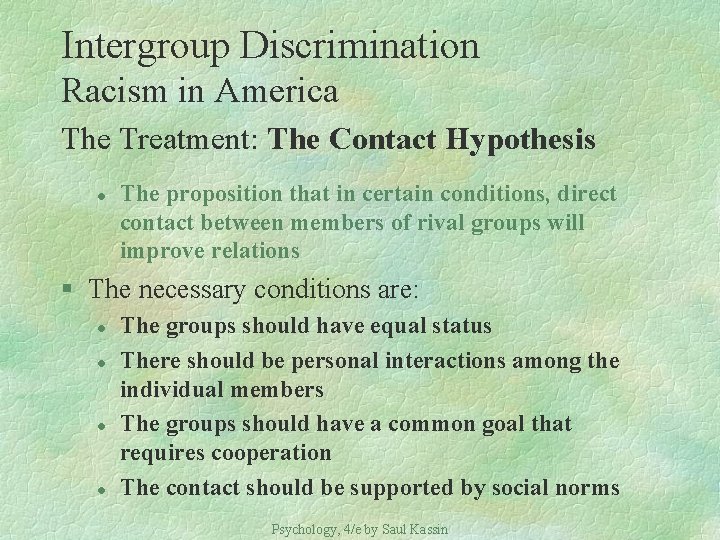 Intergroup Discrimination
Racism in America
The Treatment: The Contact Hypothesis

- The proposition that in certain conditions, direct contact between members of rival groups will improve relations

- The necessary conditions are:
  - The groups should have equal status
  - There should be personal interactions among the individual members
  - The groups should have a common goal that requires cooperation
  - The contact should be supported by social norms

Psychology, 4/e by Saul Kassin